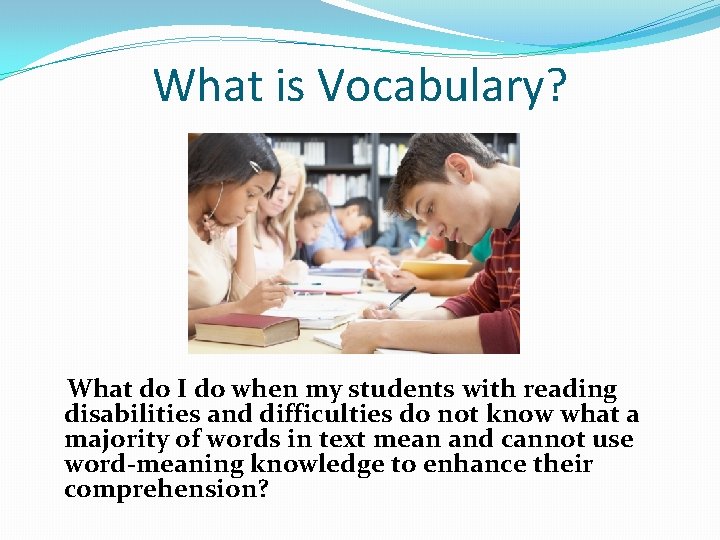 What is Vocabulary?

What do I do when my students with reading disabilities and difficulties do not know what a majority of words in text mean and cannot use word-meaning knowledge to enhance their comprehension?